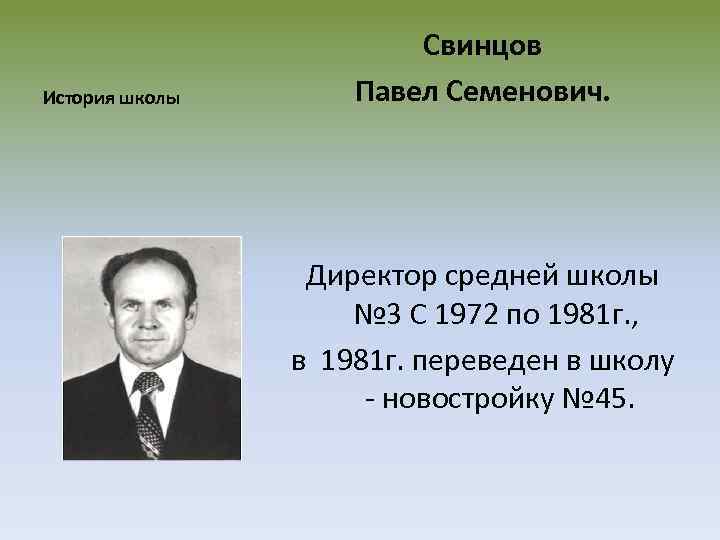 История школы

Свинцов
Павел Семенович.

Директор средней школы №3 С 1972 по 1981г.,
в 1981г. переведен в школу - новостройку №45.